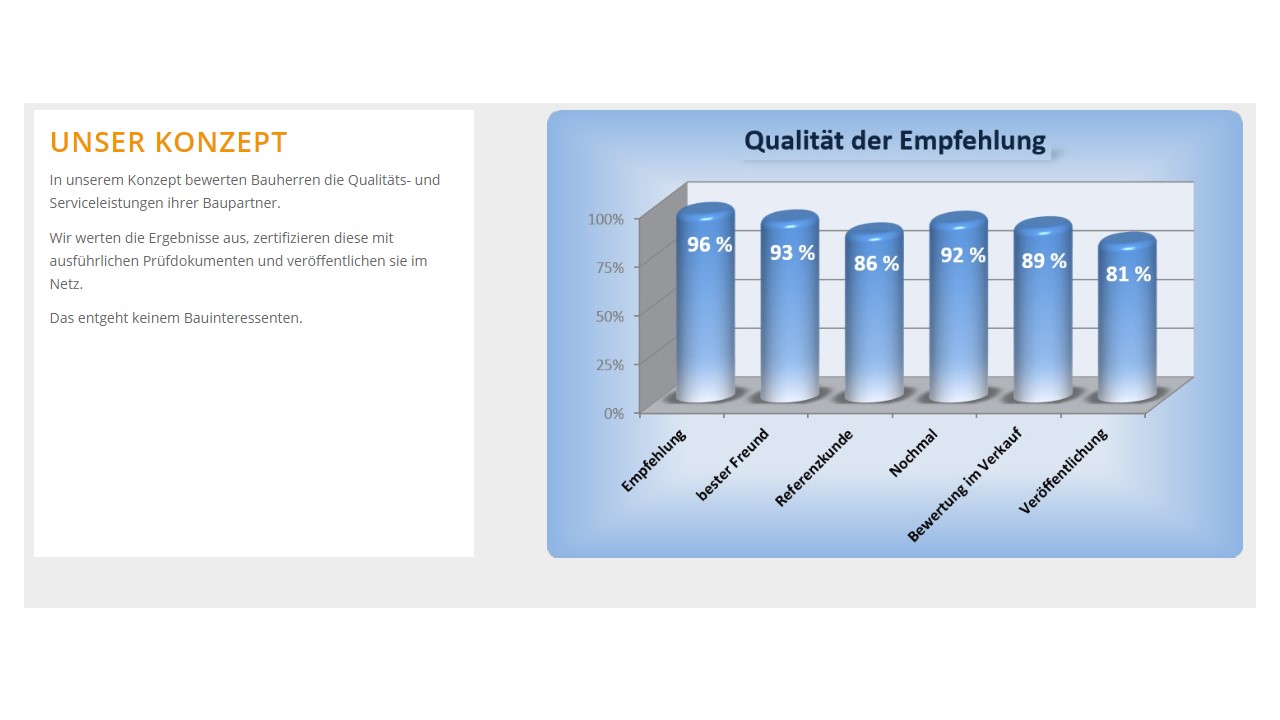 UNSER KONZEPT

In unserem Konzept bewerten Bauherren die Qualitäts- und Serviceleistungen ihrer Baupartner.

Wir werten die Ergebnisse aus, zertifizieren diese mit ausführlichen Prüfdokumenten und veröffentlichen sie im Netz.

Das entgeht keinem Bauinteressenten.

Qualität der Empfehlung

100%
75%
50%
25%
0%

96 %
93 %
86 %
92 %
89 %
81 %

Empfehlung
bester Freund
Referenzkunde
Nochmal
Bewertung im Verkauf
Veröffentlichung